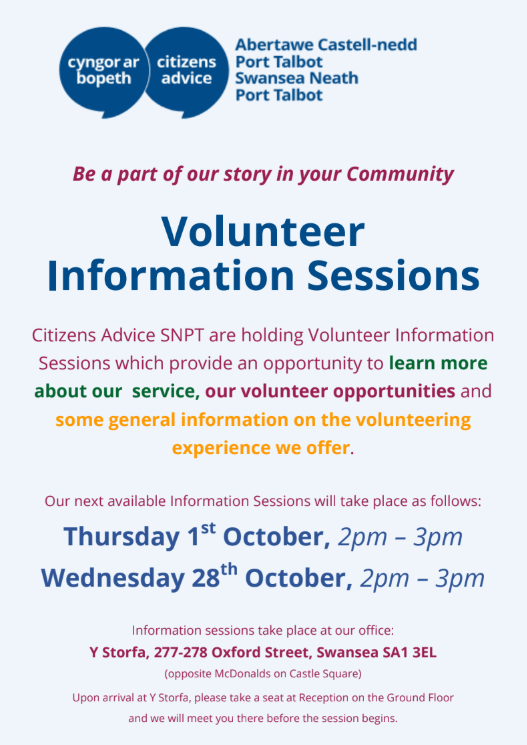 cyngor ar bopeth

citizens advice

Abertawe Castell-nedd Port Talbot
Swansea Neath Port Talbot

Be a part of our story in your Community

Volunteer Information Sessions

Citizens Advice SNPT are holding Volunteer Information Sessions which provide an opportunity to learn more about our service, our volunteer opportunities and some general information on the volunteering experience we offer.

Our next available Information Sessions will take place as follows:

Thursday 1$^{st}$ October, 2pm – 3pm

Wednesday 28$^{th}$ October, 2pm – 3pm

Information sessions take place at our office:
Y Storfa, 277-278 Oxford Street, Swansea SA1 3EL
(opposite McDonalds on Castle Square)

Upon arrival at Y Storfa, please take a seat at Reception on the Ground Floor and we will meet you there before the session begins.